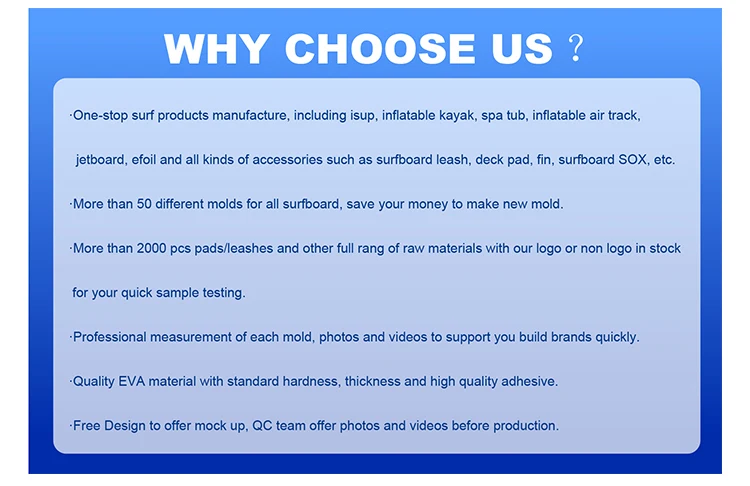 WHY CHOOSE US ?

·One-stop surf products manufacture, including isup, inflatable kayak, spa tub, inflatable air track, jetboard, efoil and all kinds of accessories such as surfboard leash, deck pad, fin, surfboard SOX, etc.

·More than 50 different molds for all surfboard, save your money to make new mold.

·More than 2000 pcs pads/leashes and other full rang of raw materials with our logo or non logo in stock for your quick sample testing.

·Professional measurement of each mold, photos and videos to support you build brands quickly.

·Quality EVA material with standard hardness, thickness and high quality adhesive.

·Free Design to offer mock up, QC team offer photos and videos before production.